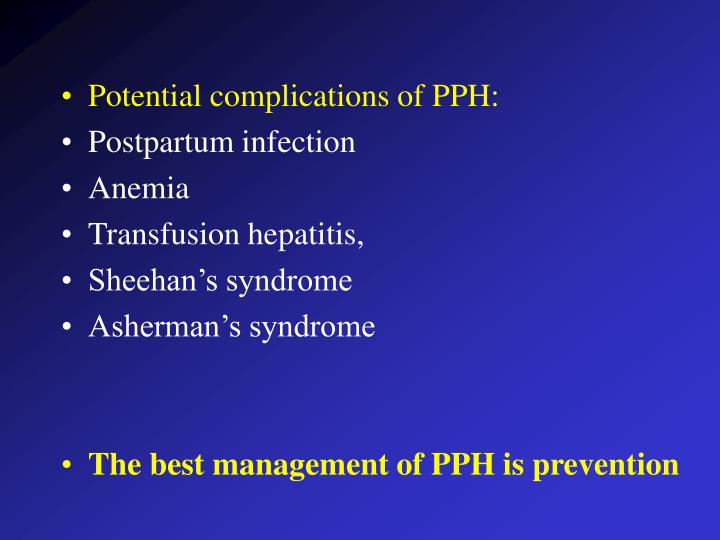 • Potential complications of PPH:
• Postpartum infection
• Anemia
• Transfusion hepatitis,
• Sheehan’s syndrome
• Asherman’s syndrome

• The best management of PPH is prevention